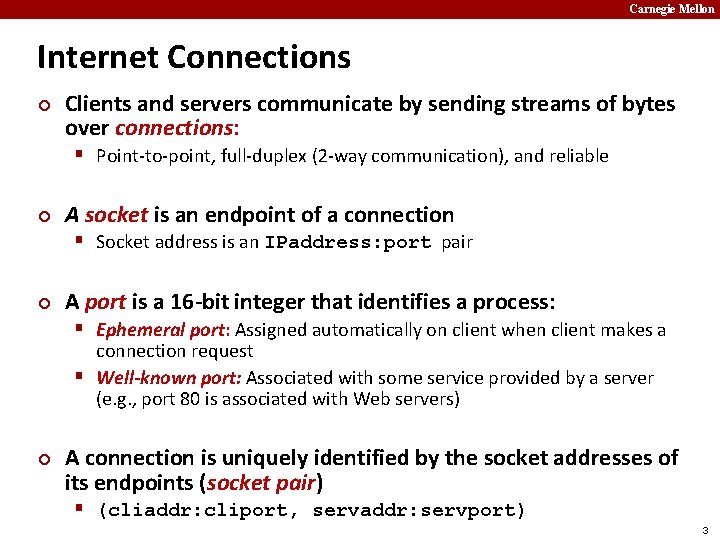 Carnegie Mellon

Internet Connections

Clients and servers communicate by sending streams of bytes over connections:

Point-to-point, full-duplex (2-way communication), and reliable

A socket is an endpoint of a connection

Socket address is an IPaddress:port pair

A port is a 16-bit integer that identifies a process:

Ephemeral port: Assigned automatically on client when client makes a connection request

Well-known port: Associated with some service provided by a server (e.g., port 80 is associated with Web servers)

A connection is uniquely identified by the socket addresses of its endpoints (socket pair)

(cliaddr:cliport, servaddr:servport)

3